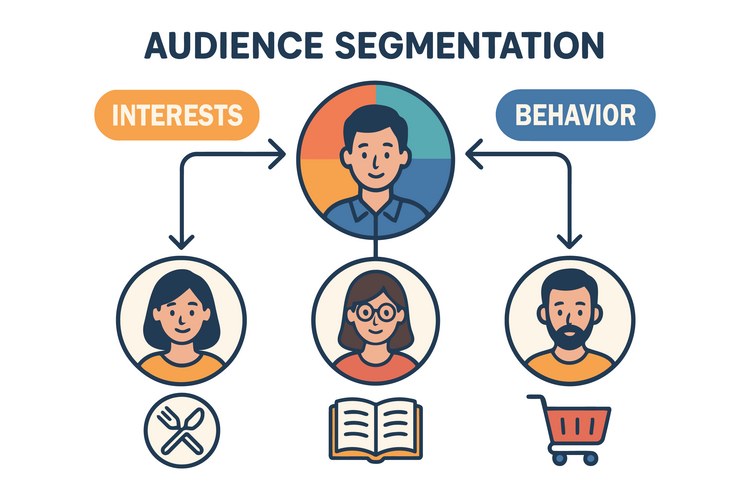 AUDIENCE SEGMENTATION

INTERESTS

BEHAVIOR